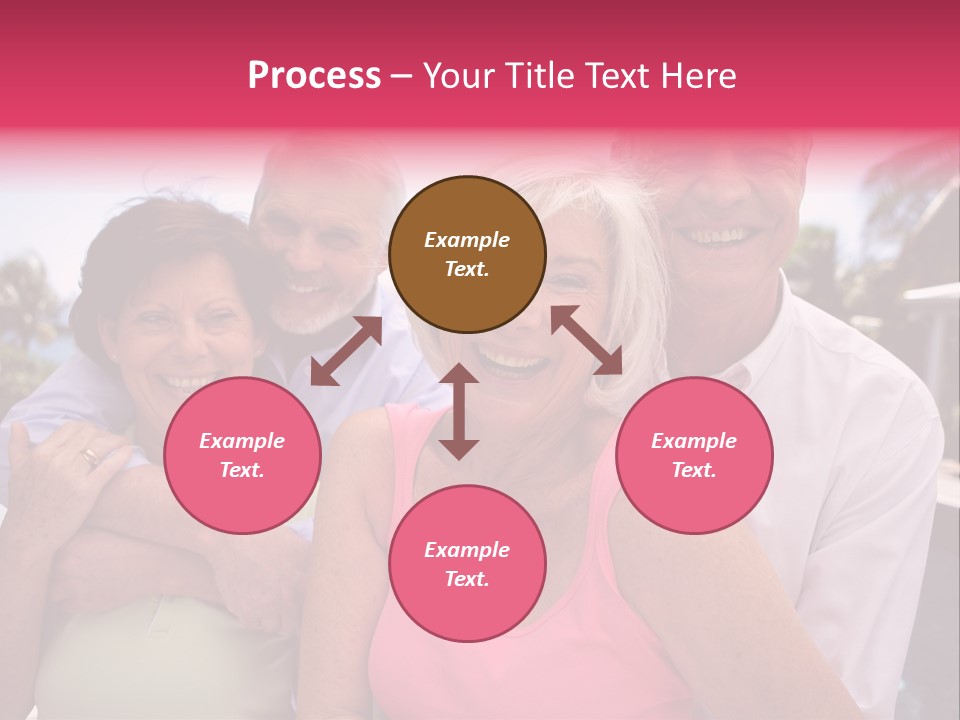 Process – Your Title Text Here

Example Text.

Example Text.

Example Text.

Example Text.